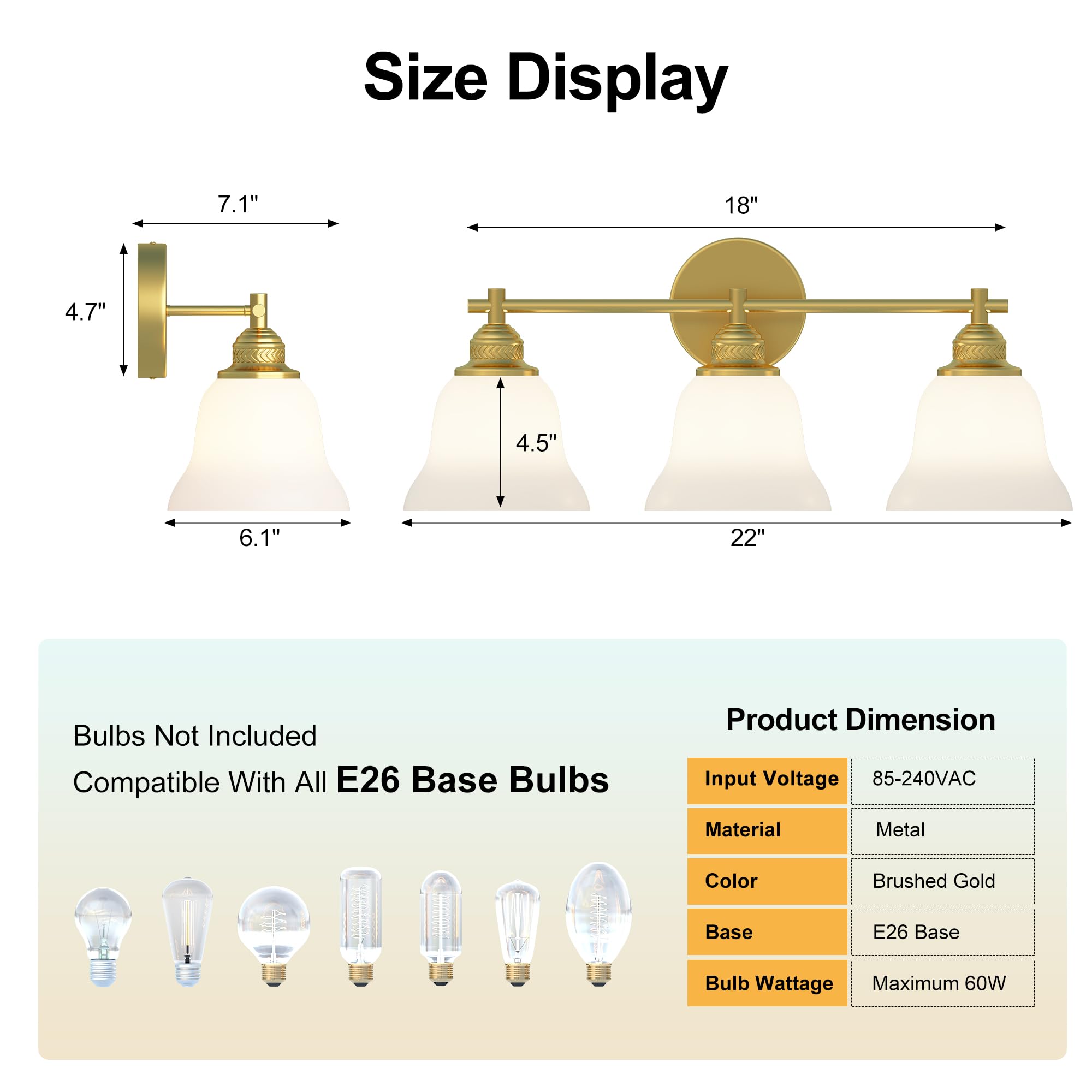 Size Display

7.1"

4.7"

6.1"

18"

4.5"

22"

Bulbs Not Included

Compatible With All E26 Base Bulbs

Product Dimension

| Input Voltage | 85-240VAC |
|---|---|
| Material | Metal |
| Color | Brushed Gold |
| Base | E26 Base |
| Bulb Wattage | Maximum 60W |